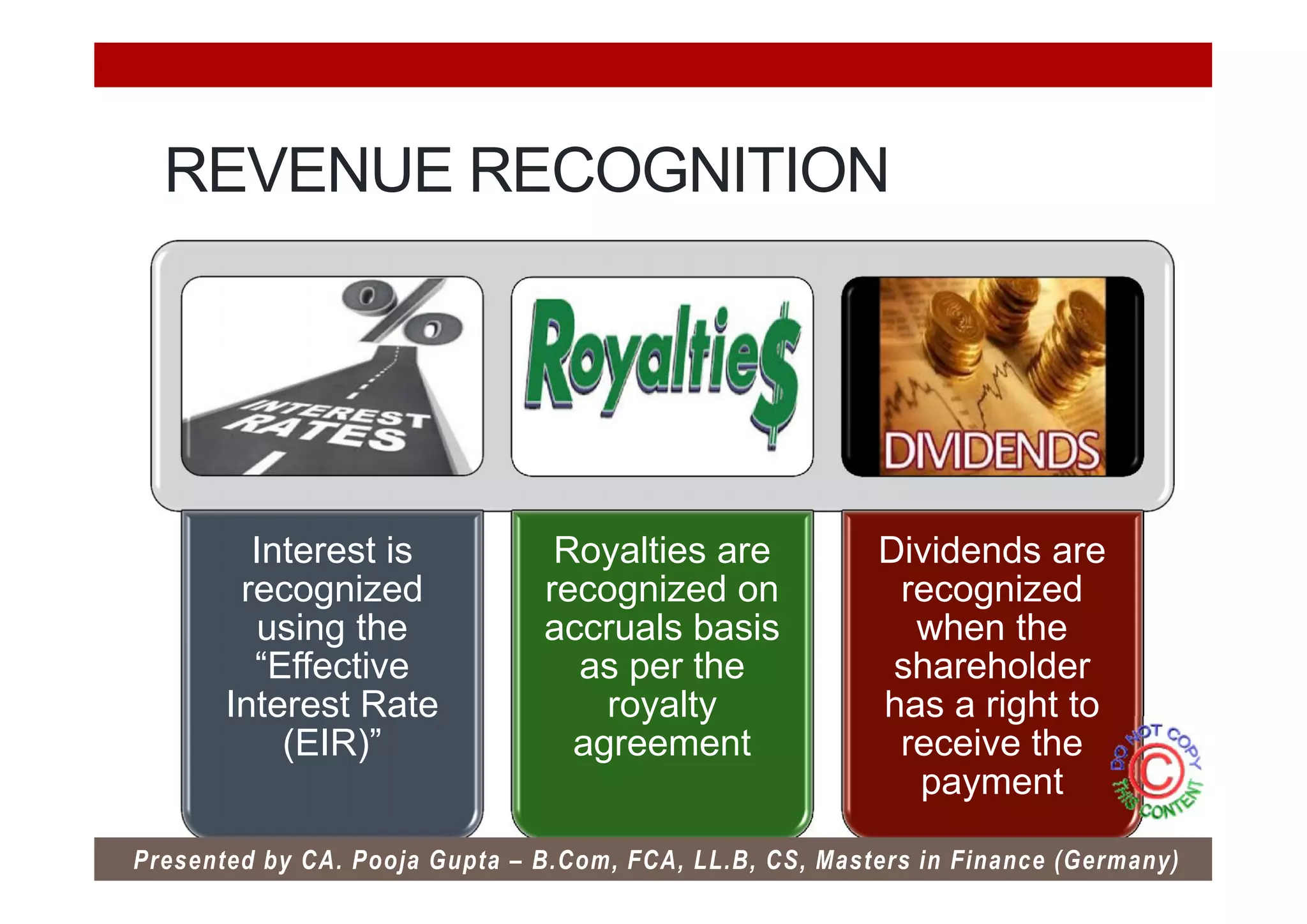 REVENUE RECOGNITION

%

INTEREST RATES

Royaltie$

DIVIDENDS

Interest is recognized using the “Effective Interest Rate (EIR)”

Royalties are recognized on accruals basis as per the royalty agreement

Dividends are recognized when the shareholder has a right to receive the payment

DO NOT COPY THIS CONTENT ©

Presented by CA. Pooja Gupta – B.Com, FCA, LL.B, CS, Masters in Finance (Germany)